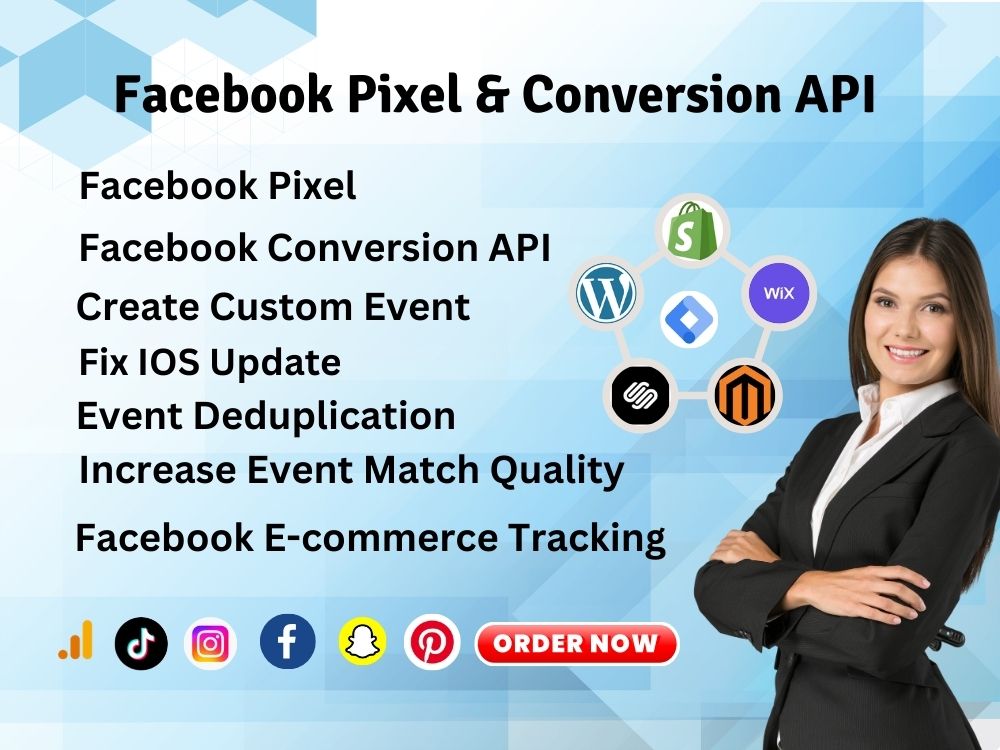 Facebook Pixel & Conversion API

Facebook Pixel

Facebook Conversion API

Create Custom Event

Fix IOS Update

Event Deduplication

Increase Event Match Quality

Facebook E-commerce Tracking

WiX

ORDER NOW